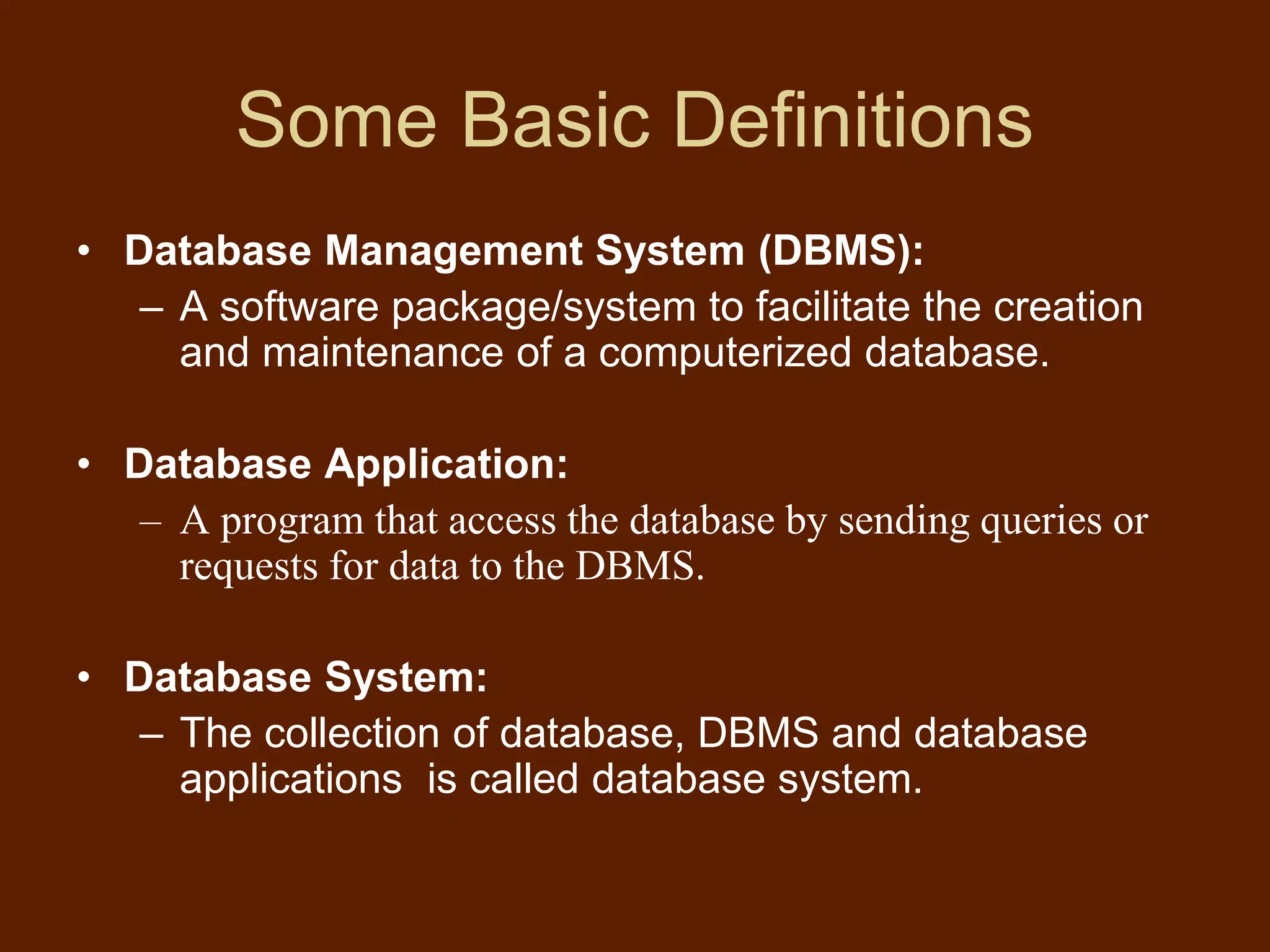 Some Basic Definitions

• Database Management System (DBMS):
– A software package/system to facilitate the creation and maintenance of a computerized database.

• Database Application:
– A program that access the database by sending queries or requests for data to the DBMS.

• Database System:
– The collection of database, DBMS and database applications is called database system.